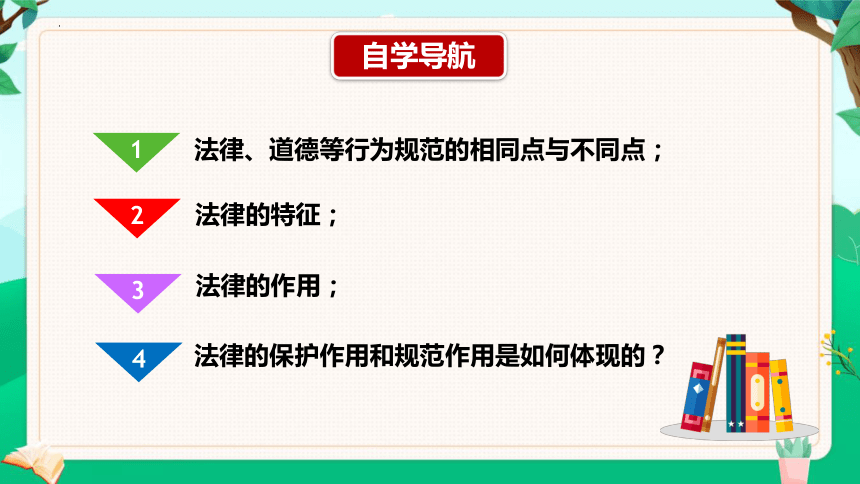 自学导航

1 法律、道德等行为规范的相同点与不同点；

2 法律的特征；

3 法律的作用；

4 法律的保护作用和规范作用是如何体现的？